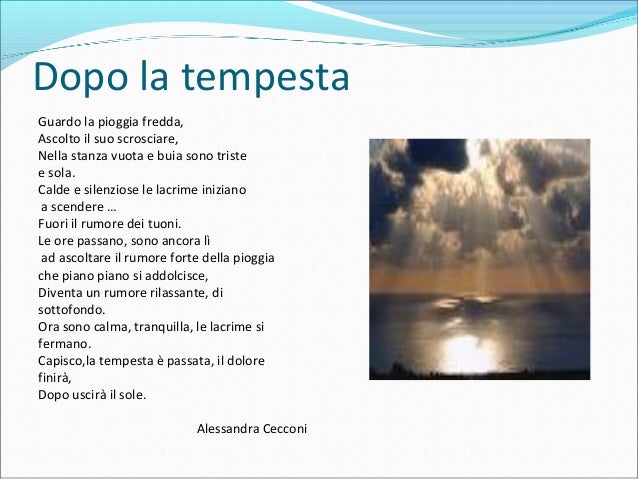 Dopo la tempesta

Guardo la pioggia fredda,
Ascolto il suo scrosciare,
Nella stanza vuota e buia sono triste
e sola.
Calde e silenziose le lacrime iniziano
a scendere …
Fuori il rumore dei tuoni.
Le ore passano, sono ancora lì
ad ascoltare il rumore forte della pioggia
che piano piano si addolcisce,
Diventa un rumore rilassante, di
sottofondo.
Ora sono calma, tranquilla, le lacrime si
fermano.
Capisco,la tempesta è passata, il dolore
finirà,
Dopo uscirà il sole.

Alessandra Cecconi